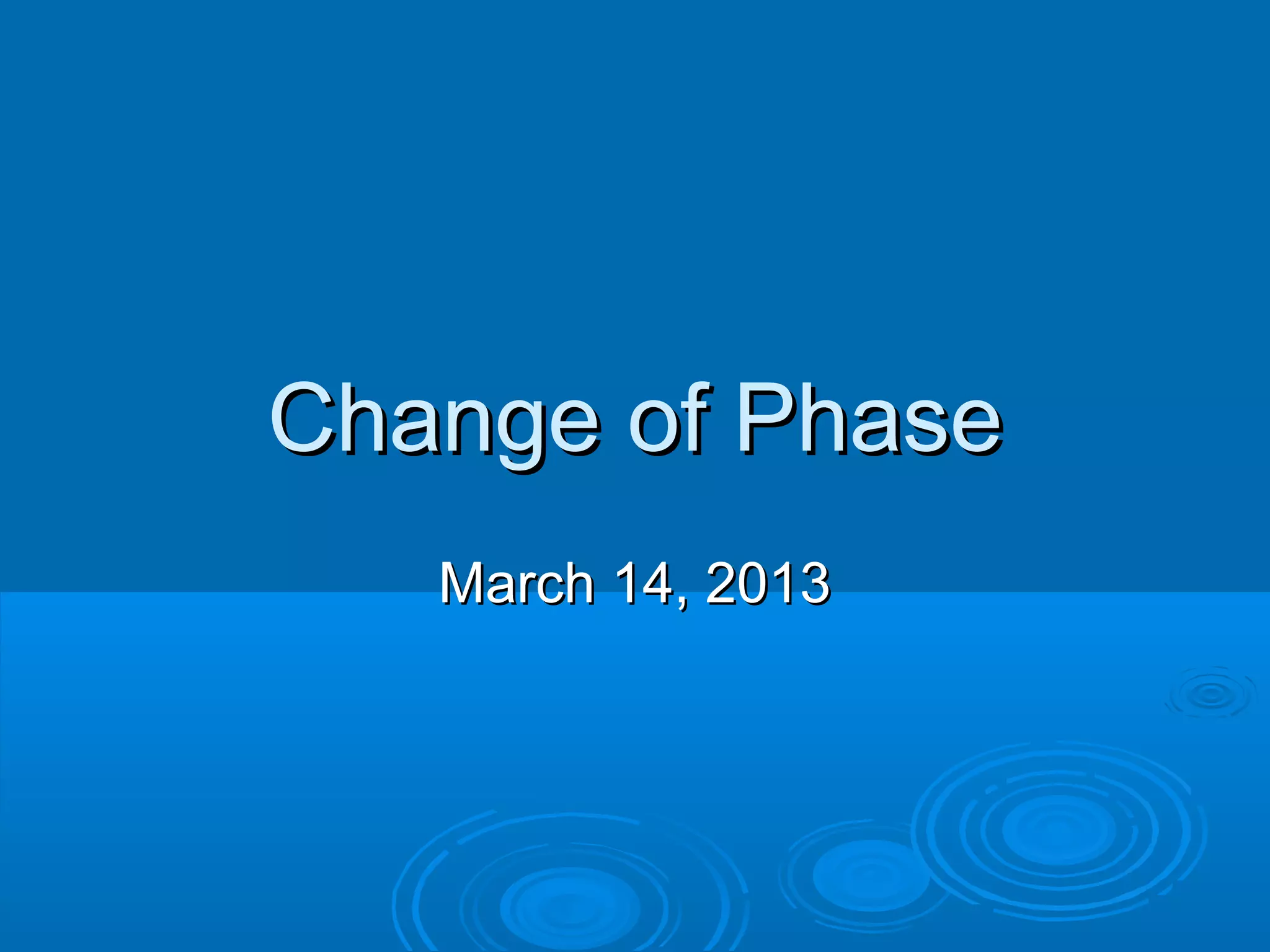 Change of Phase

March 14, 2013